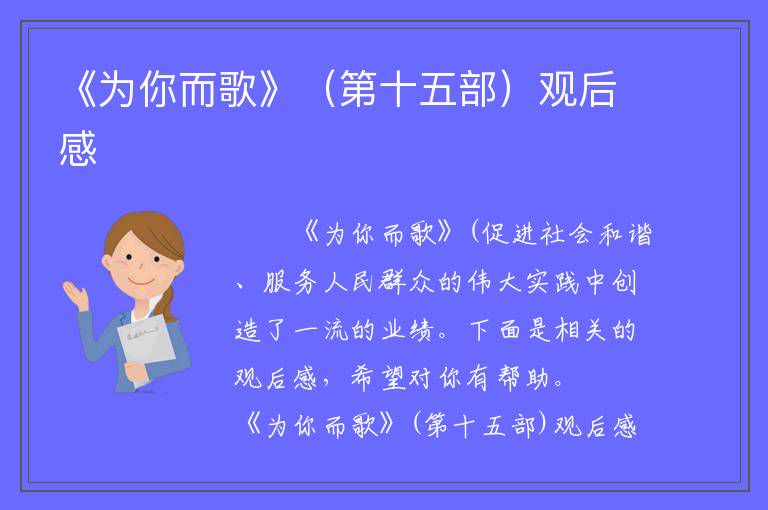 《为你而歌》（第十五部）观后感

《为你而歌》(促进社会和谐、服务人民群众的伟大实践中创造了一流的业绩。下面是相关的观后感，希望对你有帮助。

《为你而歌》(第十五部)观后感